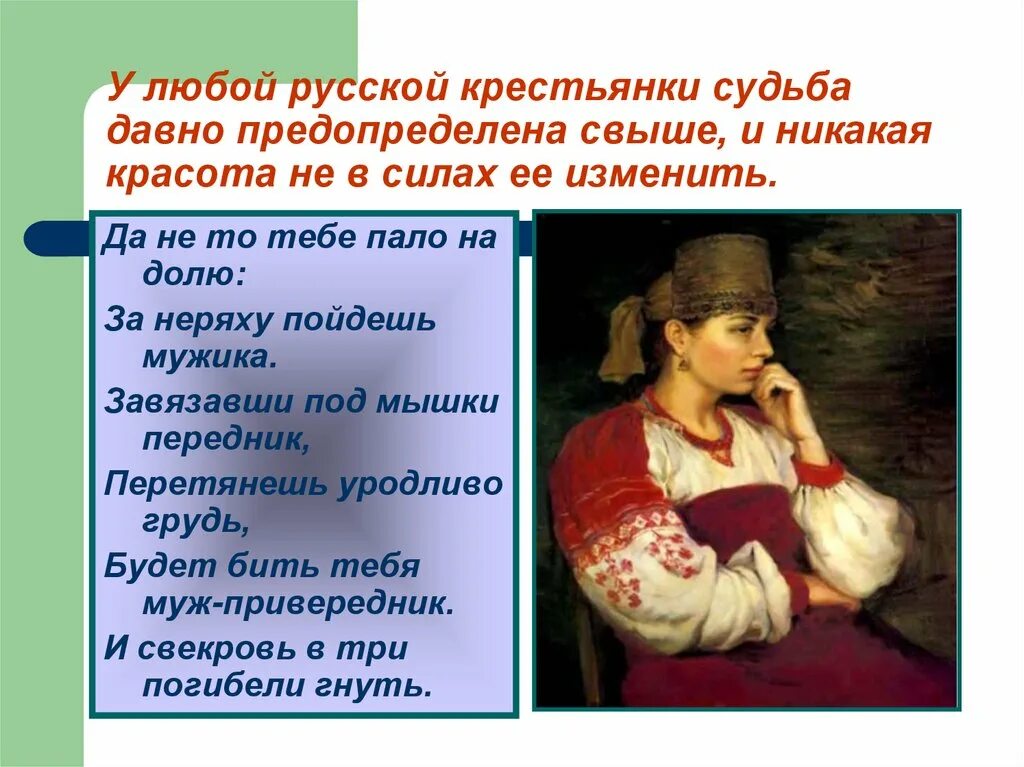 У любой русской крестьянки судьба давно предопределена свыше, и никакая красота не в силах ее изменить.

Да не то тебе пало на долю:
За неряху пойдешь мужика.
Завязавши под мышки передник,
Перетянешь уродливо грудь,
Будет бить тебя муж-привередник.
И свекровь в три погибели гнуть.